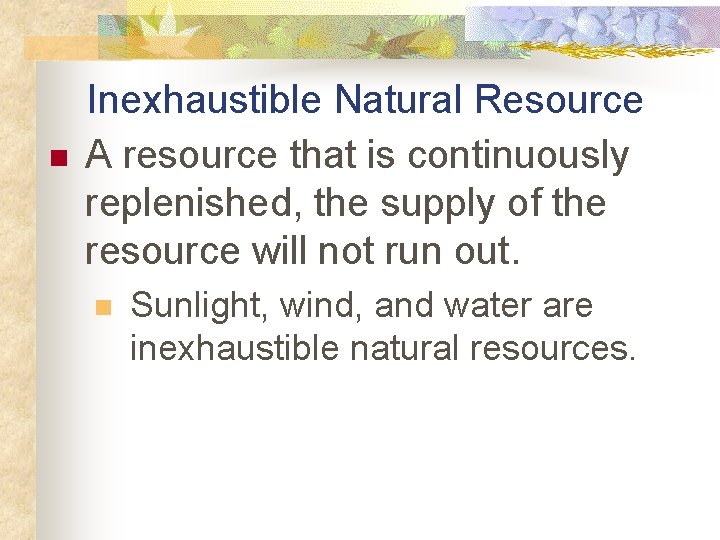 Inexhaustible Natural Resource

A resource that is continuously replenished, the supply of the resource will not run out.

Sunlight, wind, and water are inexhaustible natural resources.